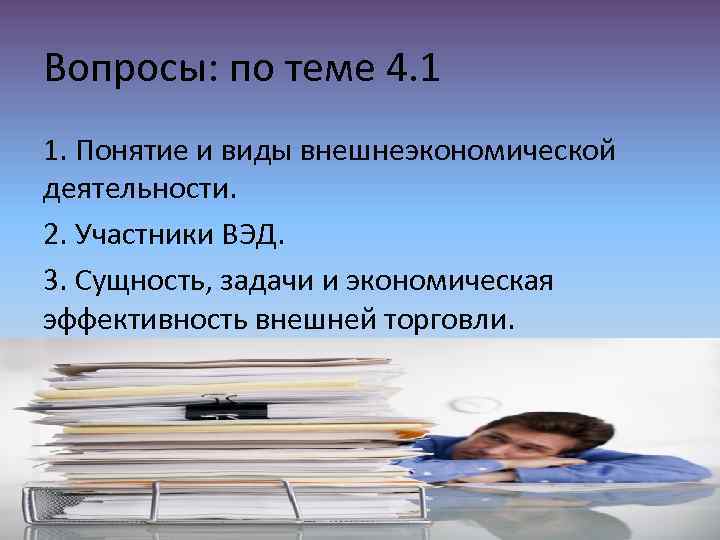 Вопросы: по теме 4.1

1. Понятие и виды внешнеэкономической деятельности.

2. Участники ВЭД.

3. Сущность, задачи и экономическая эффективность внешней торговли.